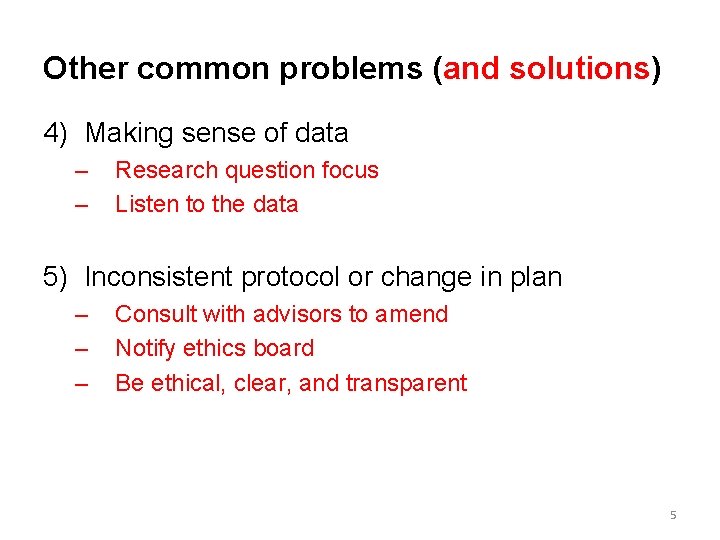 Other common problems (and solutions)

4) Making sense of data
– Research question focus
– Listen to the data

5) Inconsistent protocol or change in plan
– Consult with advisors to amend
– Notify ethics board
– Be ethical, clear, and transparent

5